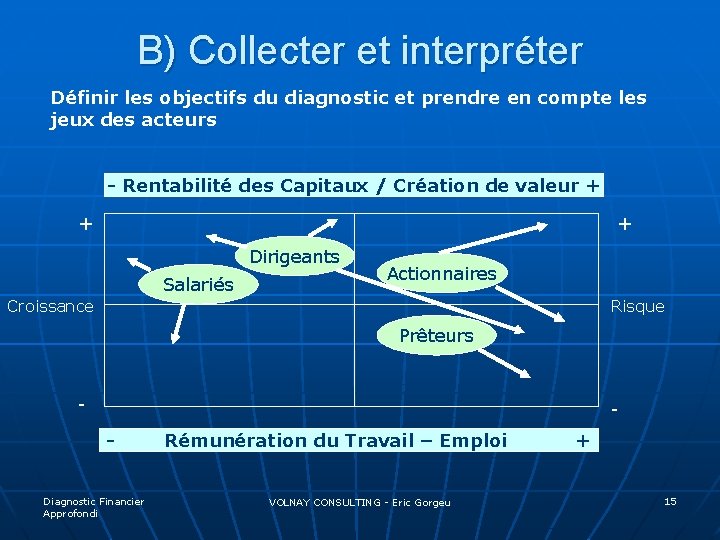 B) Collecter et interpréter

Définir les objectifs du diagnostic et prendre en compte les jeux des acteurs

- Rentabilité des Capitaux / Création de valeur +

+

+

Dirigeants

Salariés

Actionnaires

Croissance

Risque

Prêteurs

-

-

- Rémunération du Travail – Emploi +

Diagnostic Financier Approfondi

VOLNAY CONSULTING - Eric Gorgeu

15